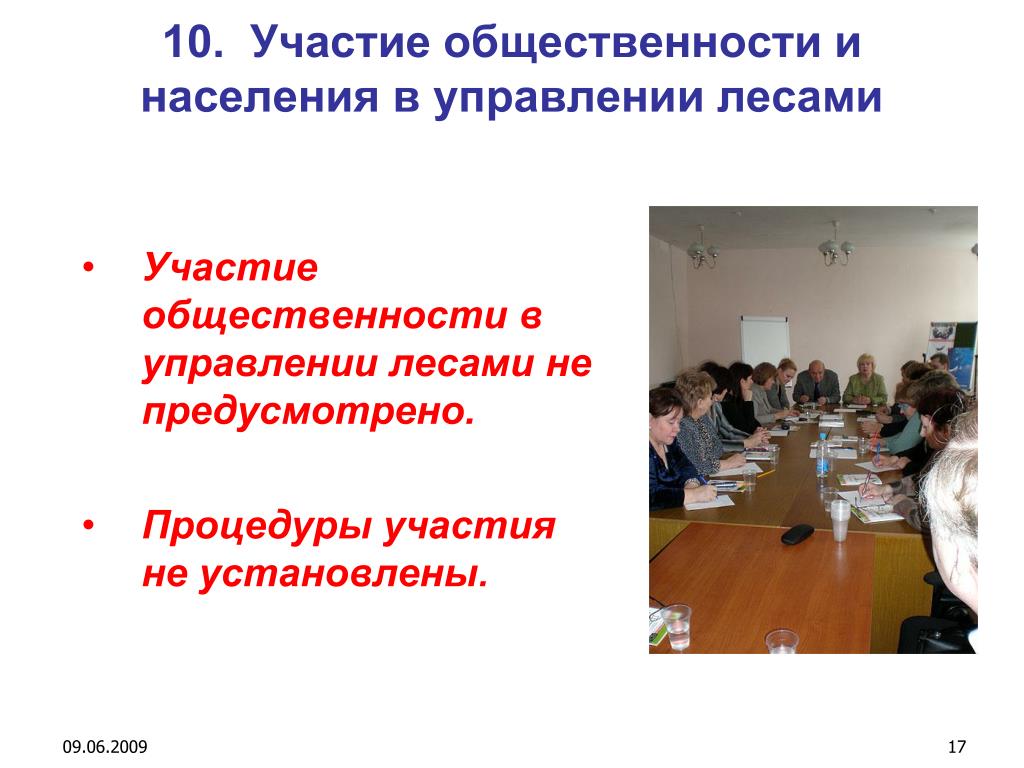 10. Участие общественности и населения в управлении лесами

• Участие общественности в управлении лесами не предусмотрено.

• Процедуры участия не установлены.

09.06.2009

17